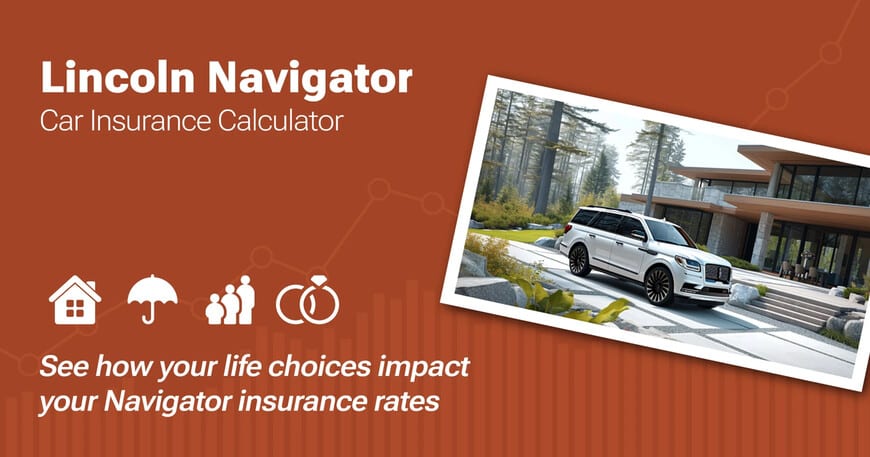 Lincoln Navigator
Car Insurance Calculator

See how your life choices impact your Navigator insurance rates